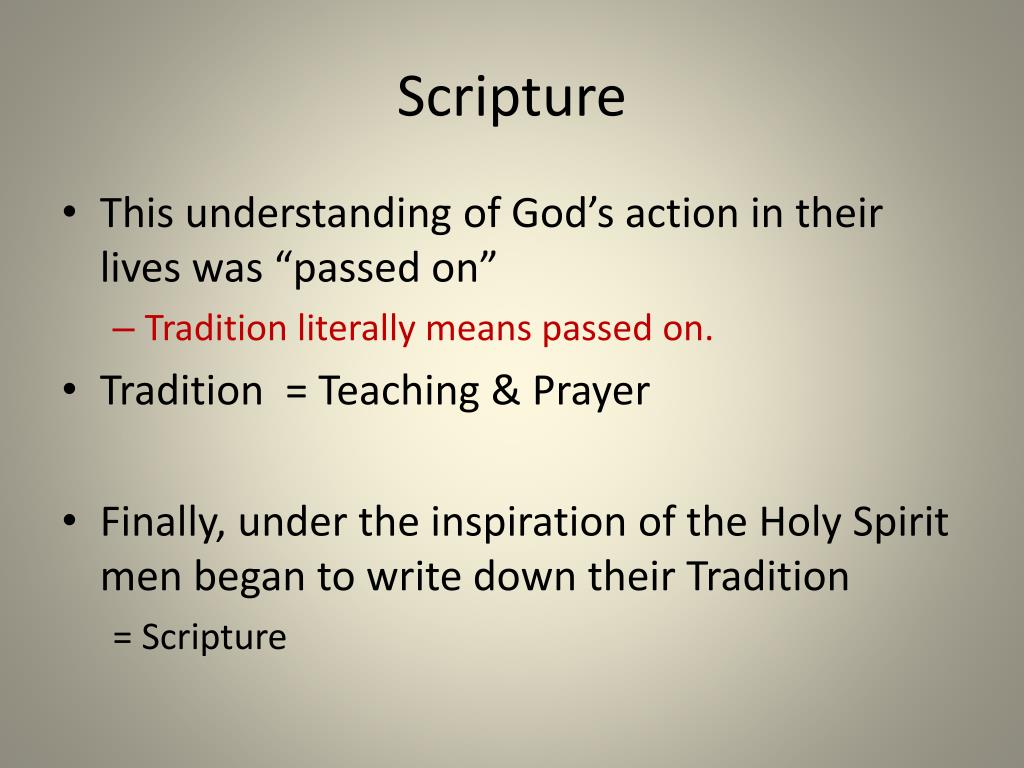 Scripture

• This understanding of God’s action in their lives was “passed on”

– Tradition literally means passed on.

• Tradition = Teaching & Prayer

• Finally, under the inspiration of the Holy Spirit men began to write down their Tradition

= Scripture